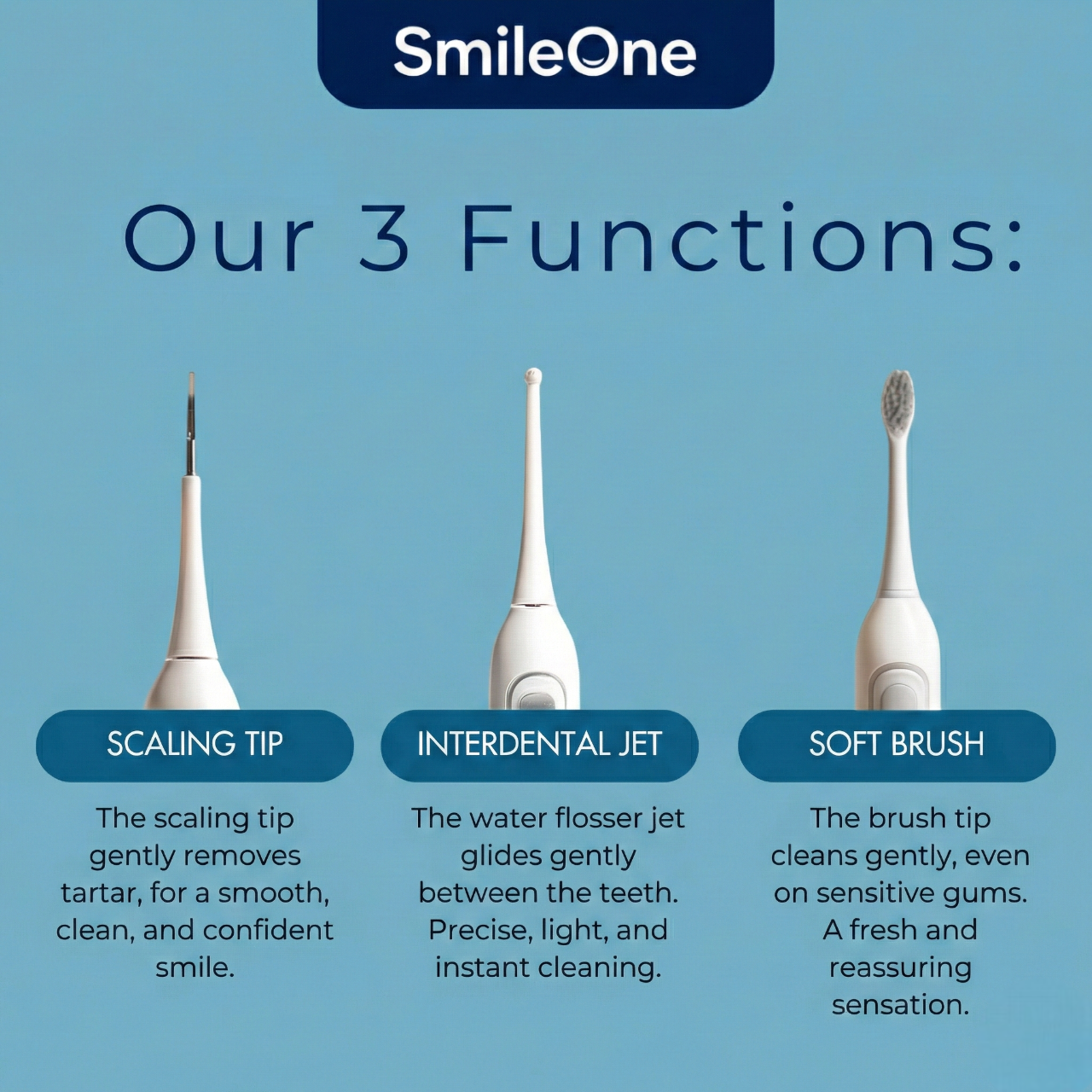 SmileOne

Our 3 Functions:

SCALING TIP

The scaling tip gently removes tartar, for a smooth, clean, and confident smile.

INTERDENTAL JET

The water flosser jet glides gently between the teeth. Precise, light, and instant cleaning.

SOFT BRUSH

The brush tip cleans gently, even on sensitive gums. A fresh and reassuring sensation.